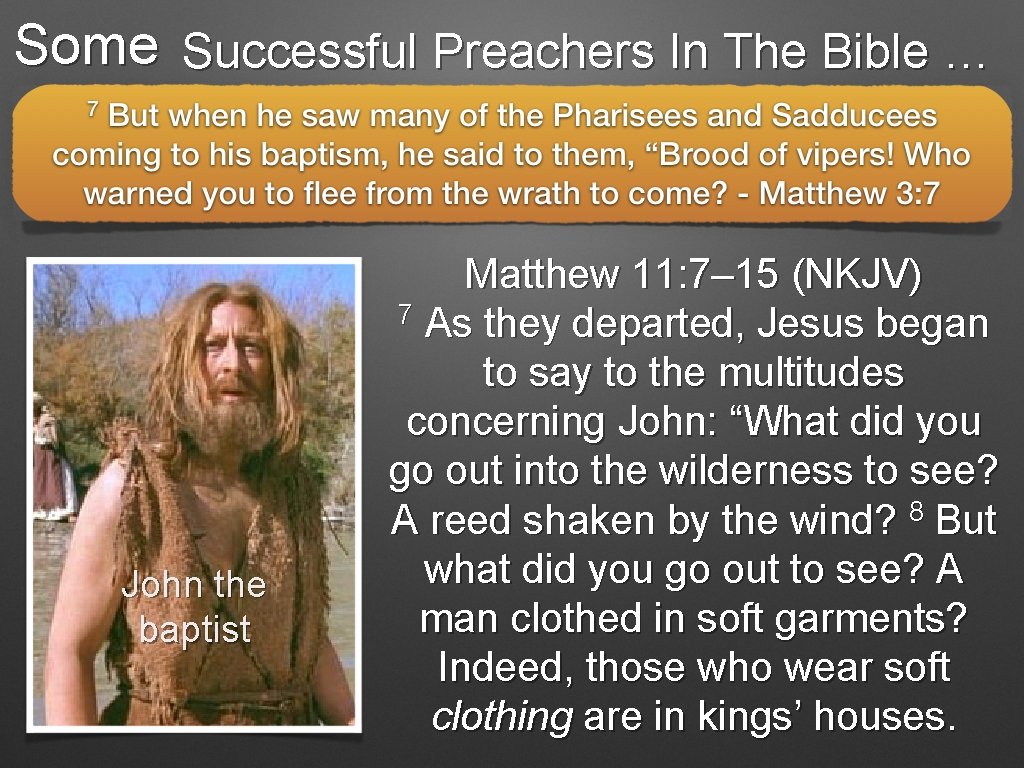 Some Successful Preachers In The Bible …

$^7$ But when he saw many of the Pharisees and Sadducees coming to his baptism, he said to them, “Brood of vipers! Who warned you to flee from the wrath to come? - Matthew 3:7

John the baptist

Matthew 11:7–15 (NKJV)
$^7$ As they departed, Jesus began to say to the multitudes concerning John: “What did you go out into the wilderness to see? A reed shaken by the wind? $^8$ But what did you go out to see? A man clothed in soft garments? Indeed, those who wear soft clothing are in kings’ houses.